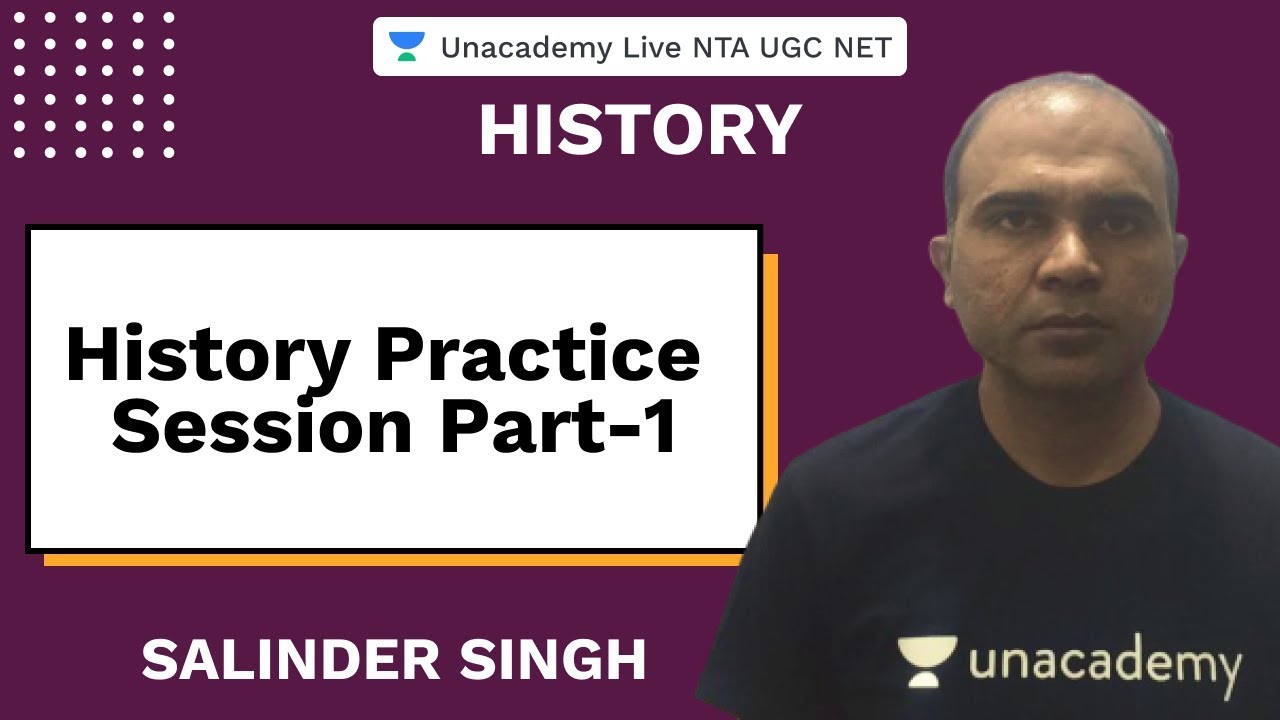 Unacademy Live NTA UGC NET

HISTORY

History Practice Session Part-1

SALINDER SINGH

unacademy